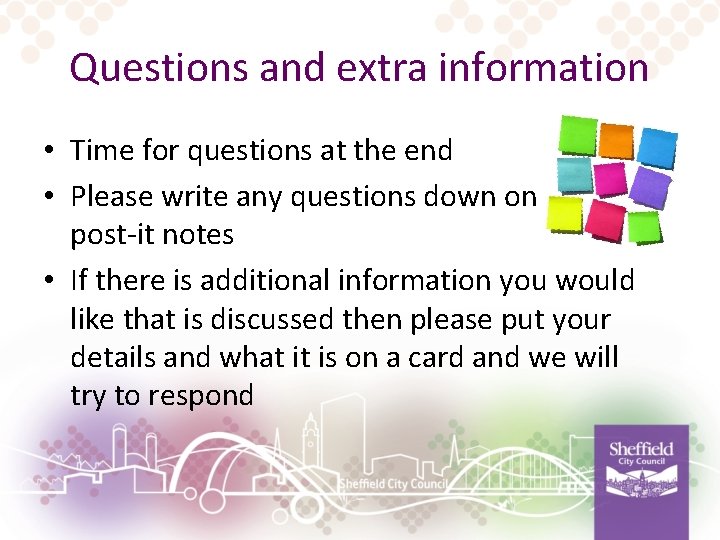 Questions and extra information

• Time for questions at the end
• Please write any questions down on post-it notes
• If there is additional information you would like that is discussed then please put your details and what it is on a card and we will try to respond

Sheffield City Council

Sheffield
City Council